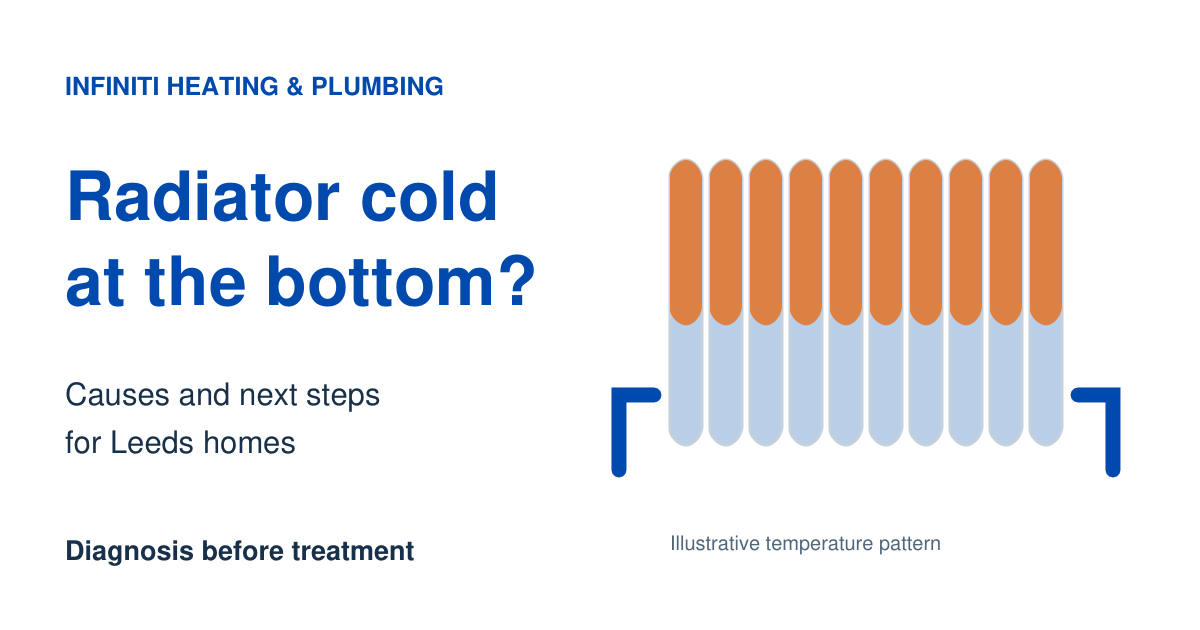 INFINITI HEATING & PLUMBING

Radiator cold at the bottom?

Causes and next steps for Leeds homes

Diagnosis before treatment

Illustrative temperature pattern